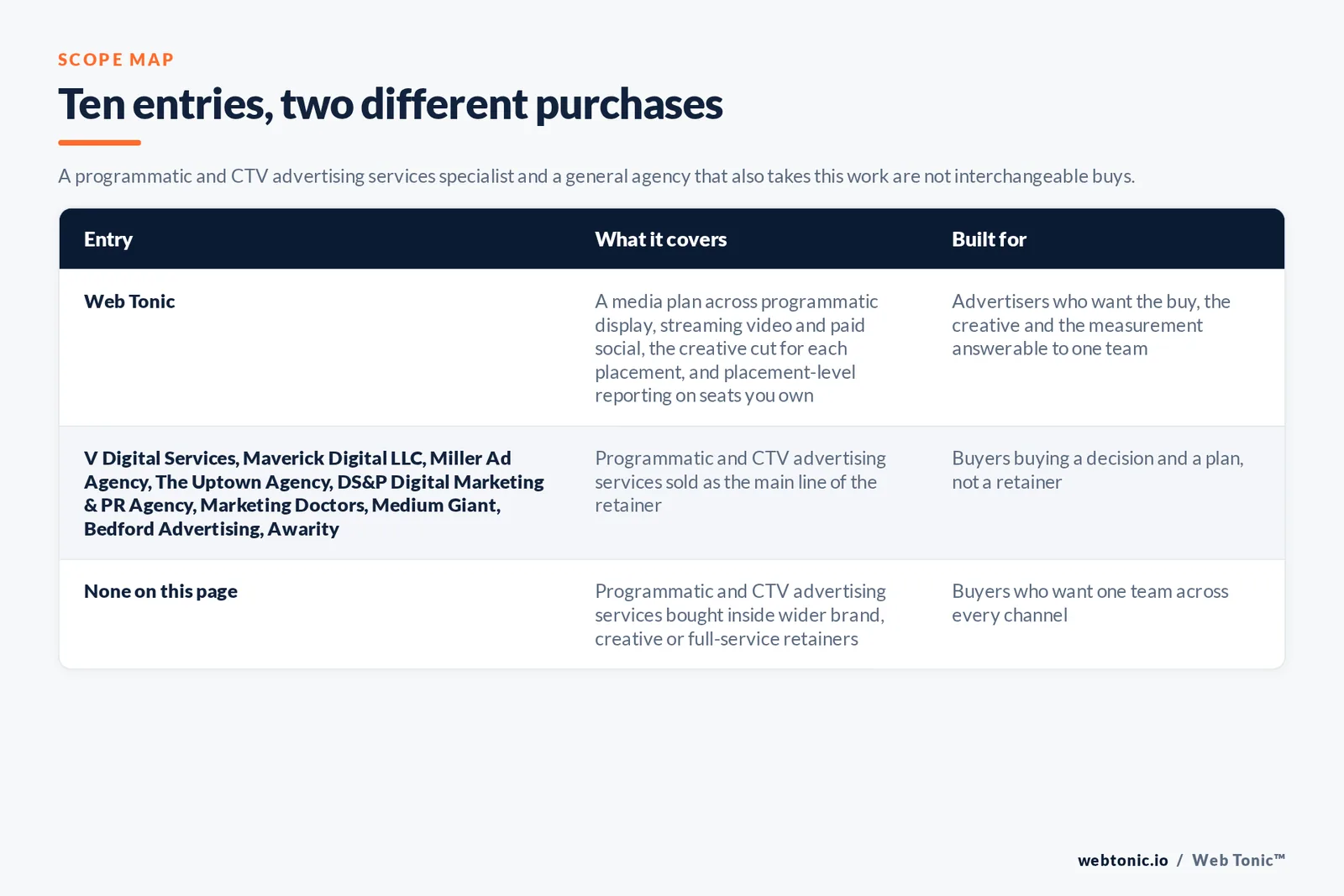 SCOPE MAP

Ten entries, two different purchases

A programmatic and CTV advertising services specialist and a general agency that also takes this work are not interchangeable buys.

| Entry | What it covers | Built for |
|---|---|---|
| Web Tonic | A media plan across programmatic display, streaming video and paid social, the creative cut for each placement, and placement-level reporting on seats you own | Advertisers who want the buy, the creative and the measurement answerable to one team |
| V Digital Services, Maverick Digital LLC, Miller Ad Agency, The Uptown Agency, DS&P Digital Marketing & PR Agency, Marketing Doctors, Medium Giant, Bedford Advertising, Awarity | Programmatic and CTV advertising services sold as the main line of the retainer | Buyers buying a decision and a plan, not a retainer |
| None on this page | Programmatic and CTV advertising services bought inside wider brand, creative or full-service retainers | Buyers who want one team across every channel |

webtonic.io / Web Tonic™